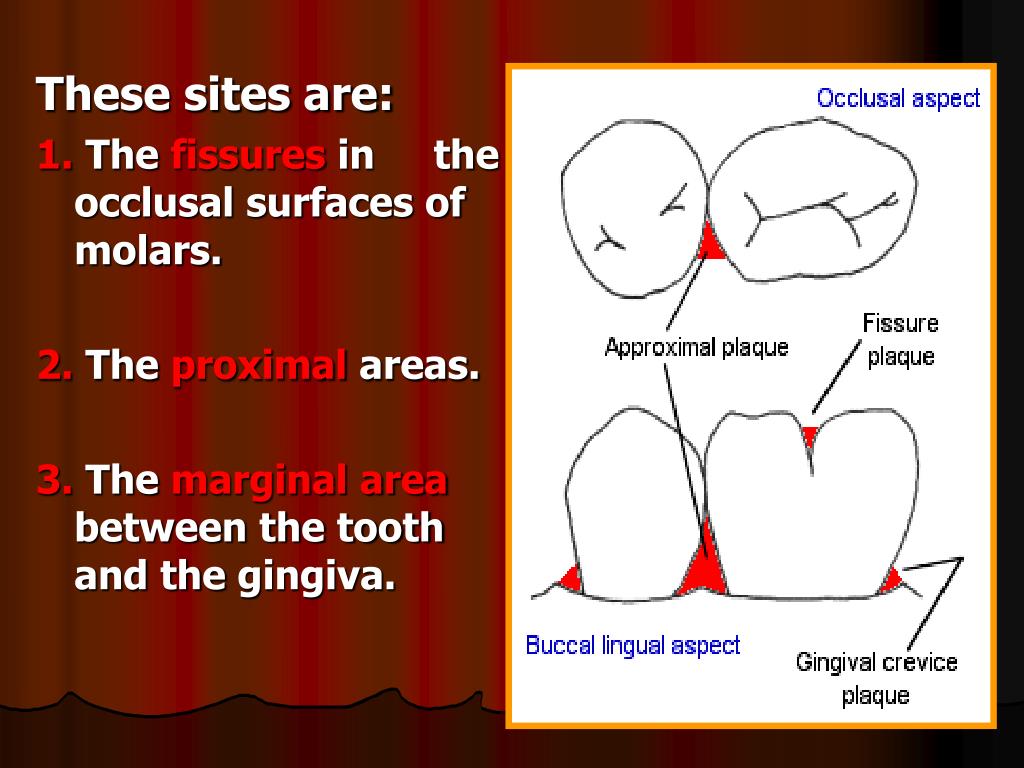 These sites are:
1. The fissures in the occlusal surfaces of molars.

2. The proximal areas.

3. The marginal area between the tooth and the gingiva.

Occlusal aspect

Approximal plaque

Fissure plaque

Buccal lingual aspect

Gingival crevice plaque